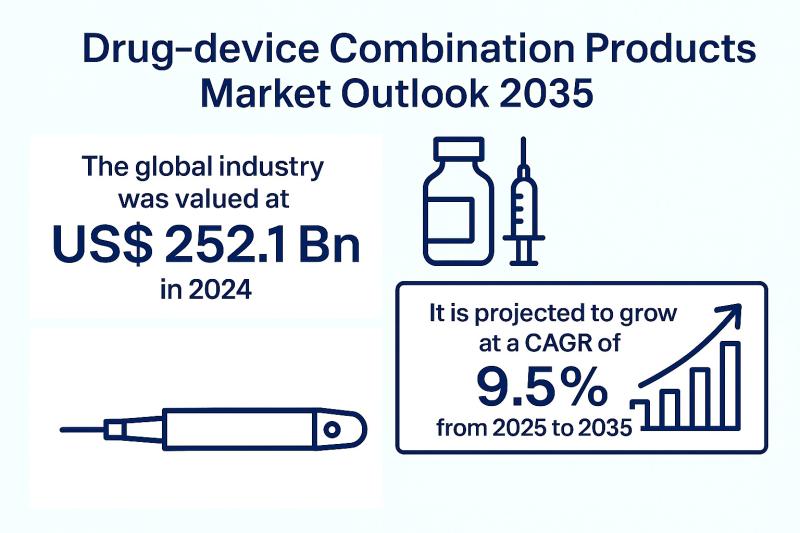 Drug-device Combination Products Market Outlook 2035

The global industry was valued at

US$ 252.1 Bn

in 2024

It is projected to grow at a CAGR of

9.5%

from 2025 to 2035